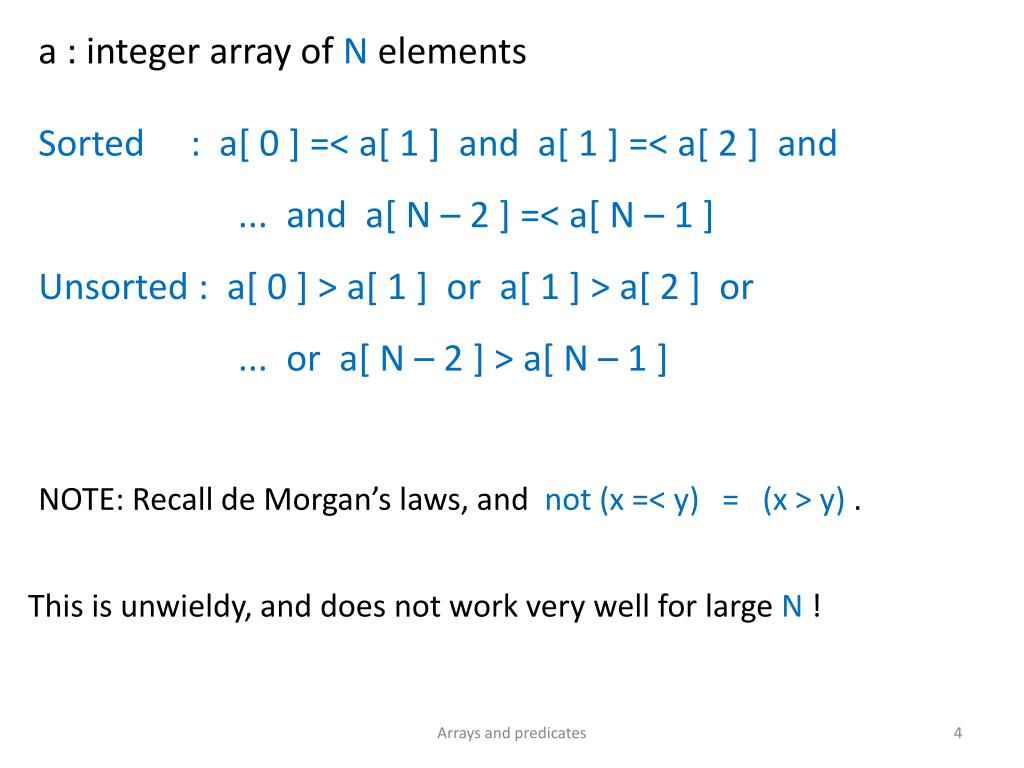 a : integer array of N elements

Sorted : a[ 0 ] =< a[ 1 ] and a[ 1 ] =< a[ 2 ] and
... and a[ N – 2 ] =< a[ N – 1 ]

Unsorted : a[ 0 ] > a[ 1 ] or a[ 1 ] > a[ 2 ] or
... or a[ N – 2 ] > a[ N – 1 ]

NOTE: Recall de Morgan's laws, and not (x =< y) = (x > y) .

This is unwieldy, and does not work very well for large N !

Arrays and predicates

4